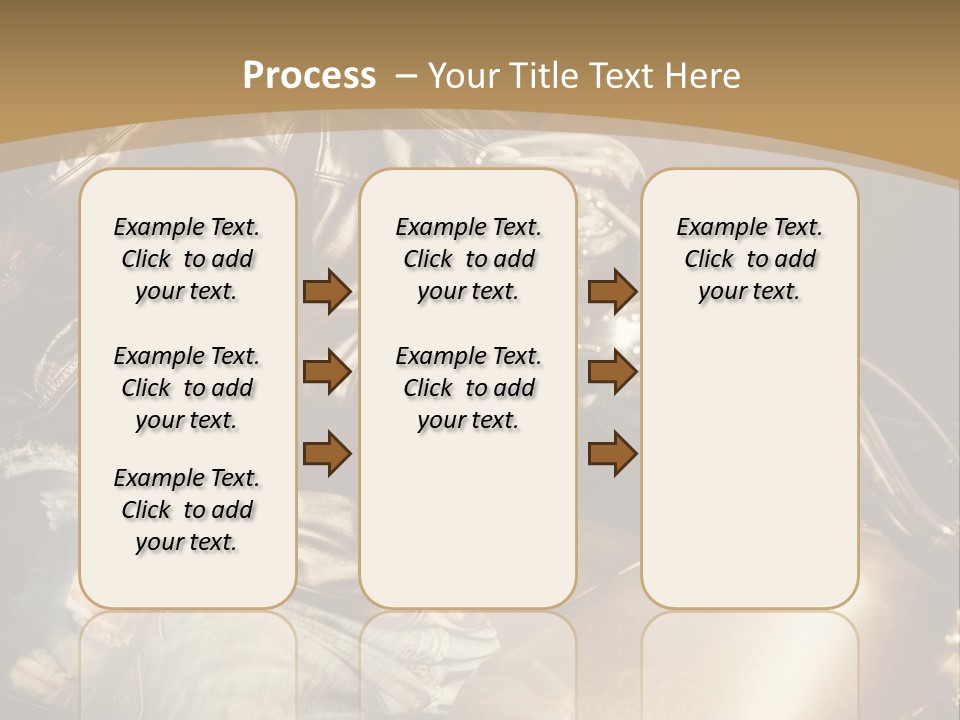 Process – Your Title Text Here

Example Text. Click to add your text.

Example Text. Click to add your text.

Example Text. Click to add your text.

Example Text. Click to add your text.

Example Text. Click to add your text.

Example Text. Click to add your text.